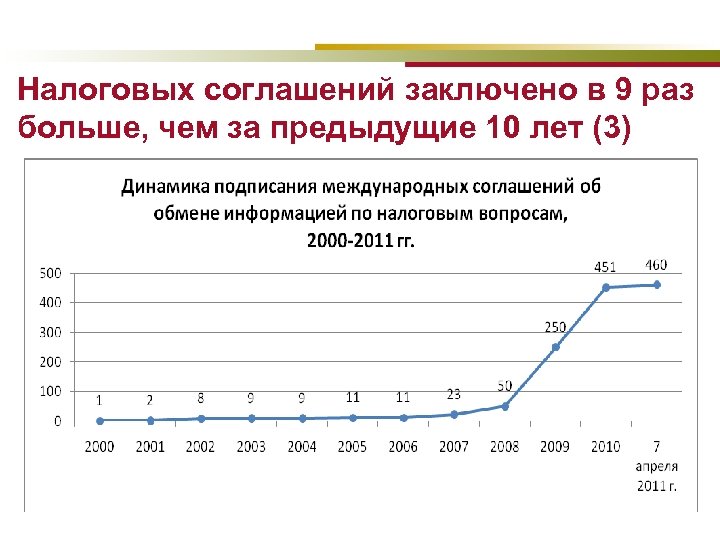 Налоговых соглашений заключено в 9 раз больше, чем за предыдущие 10 лет (3)

Динамика подписания международных соглашений об обмене информацией по налоговым вопросам, 2000-2011 гг.

500
400
300
200
100
0

1 2 8 9 9 11 11 23 50 250 451 460

2000 2001 2002 2003 2004 2005 2006 2007 2008 2009 2010 7 апреля 2011 г.